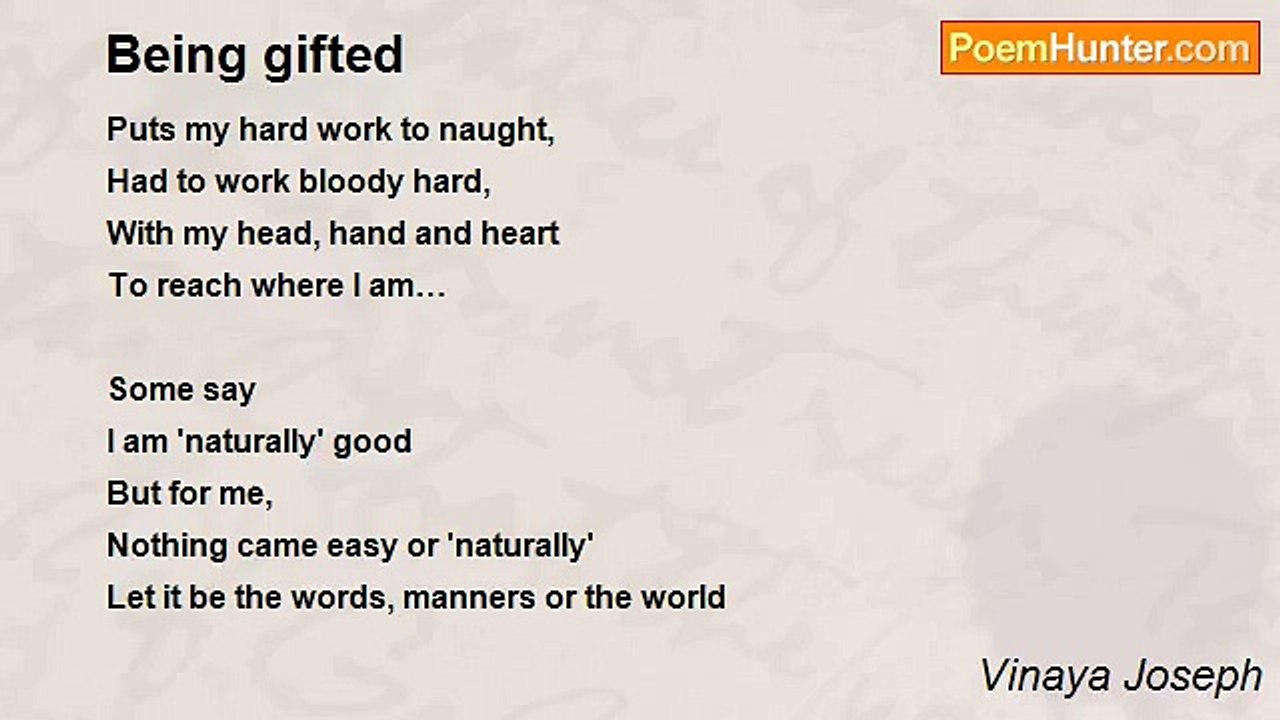 Being gifted

PoemHunter.com

Puts my hard work to naught,
Had to work bloody hard,
With my head, hand and heart
To reach where I am…

Some say
I am 'naturally' good
But for me,
Nothing came easy or 'naturally'
Let it be the words, manners or the world

Vinaya Joseph